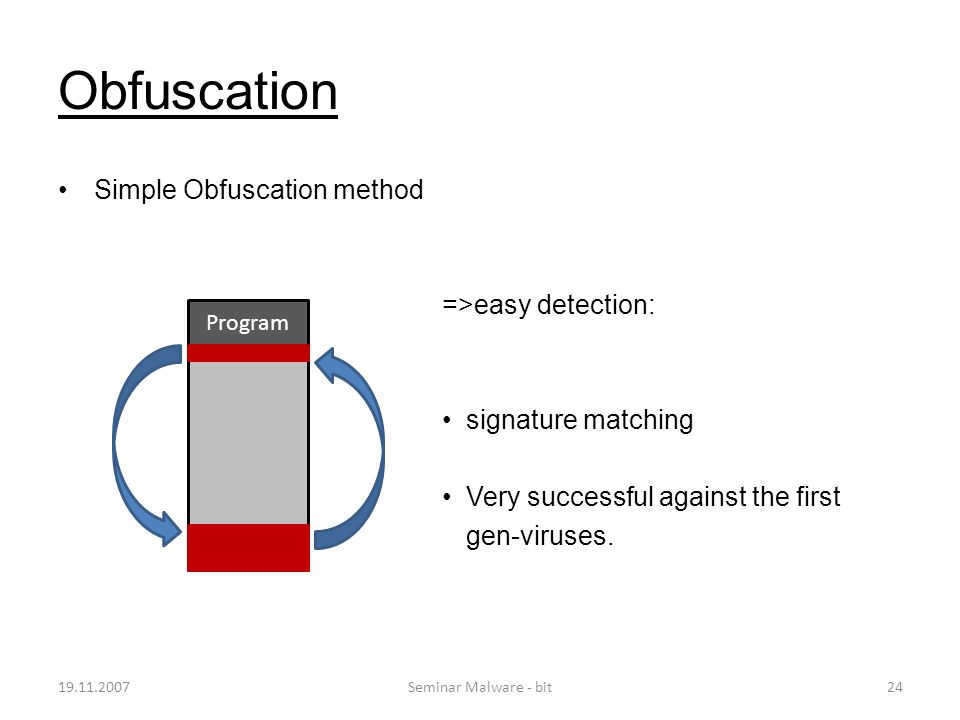 Obfuscation

• Simple Obfuscation method

Program

=>easy detection:

• signature matching

• Very successful against the first gen-viruses.

19.11.2007

Seminar Malware - bit

24